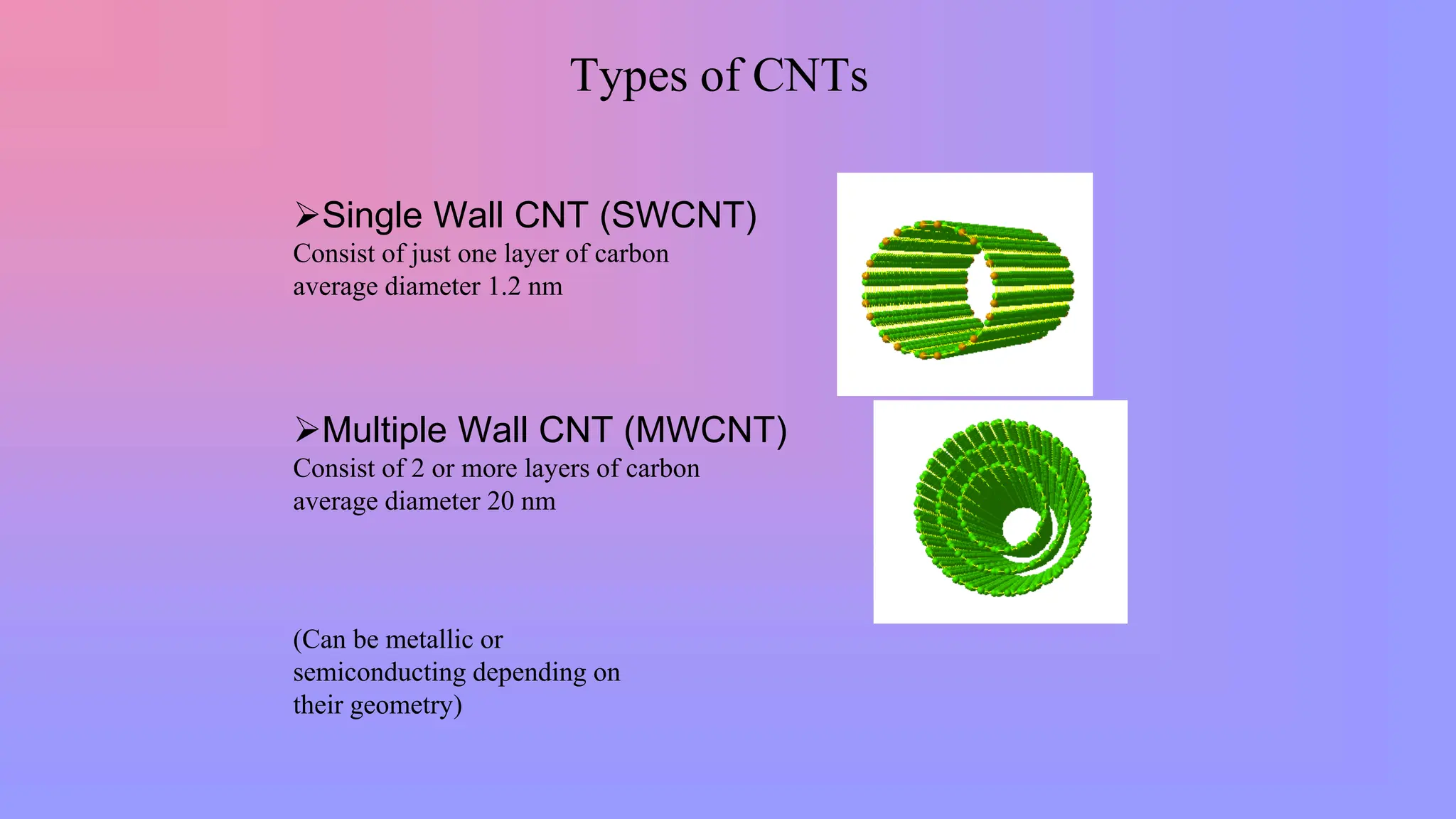 Types of CNTs

➢Single Wall CNT (SWCNT)
Consist of just one layer of carbon
average diameter 1.2 nm

➢Multiple Wall CNT (MWCNT)
Consist of 2 or more layers of carbon
average diameter 20 nm

(Can be metallic or semiconducting depending on their geometry)